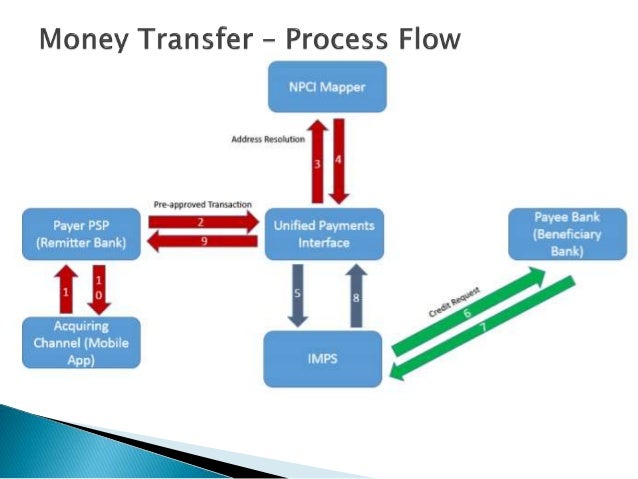 Money Transfer – Process Flow

NPCI Mapper

Address Resolution

3

4

Pre-approved Transaction

Payer PSP (Remitter Bank)

2

9

Unified Payments Interface

Payee Bank (Beneficiary Bank)

1

10

5

8

Credit Request

6

7

Acquiring Channel (Mobile App)

IMPS